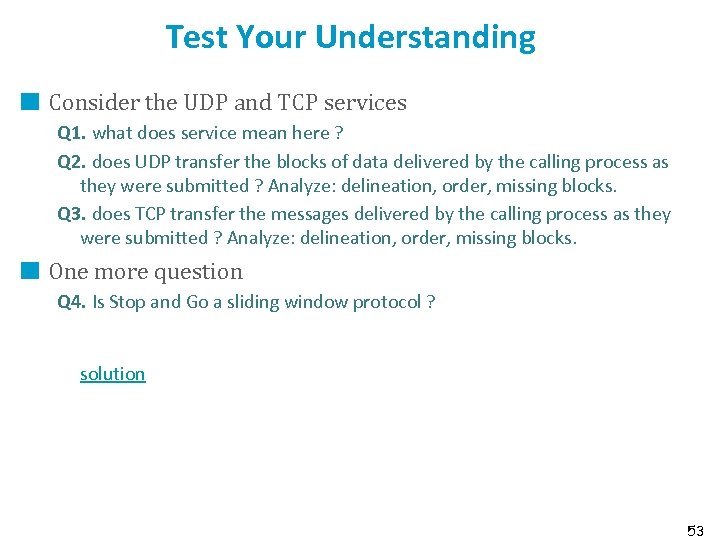 Test Your Understanding

Consider the UDP and TCP services

Q1. what does service mean here ?

Q2. does UDP transfer the blocks of data delivered by the calling process as they were submitted ? Analyze: delineation, order, missing blocks.

Q3. does TCP transfer the messages delivered by the calling process as they were submitted ? Analyze: delineation, order, missing blocks.

One more question

Q4. Is Stop and Go a sliding window protocol ?

solution

53